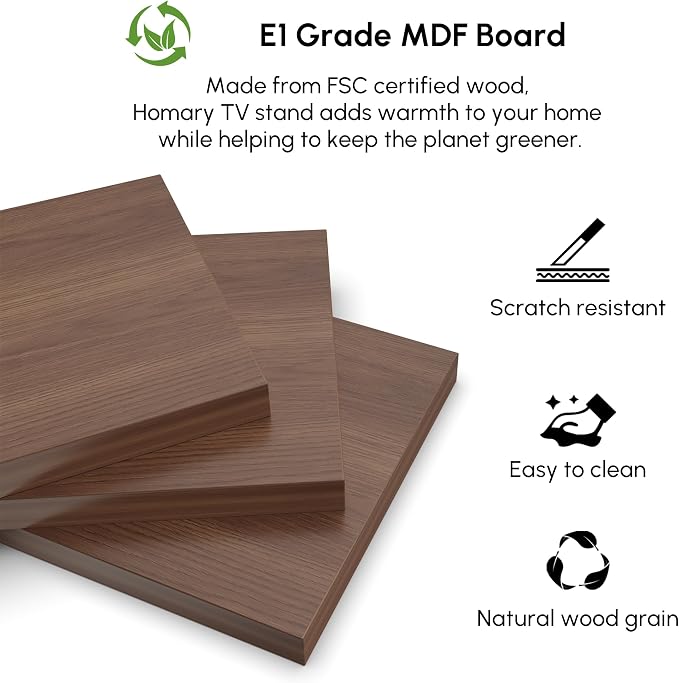 E1 Grade MDF Board

Made from FSC certified wood, Homary TV stand adds warmth to your home while helping to keep the planet greener.

Scratch resistant

Easy to clean

Natural wood grain